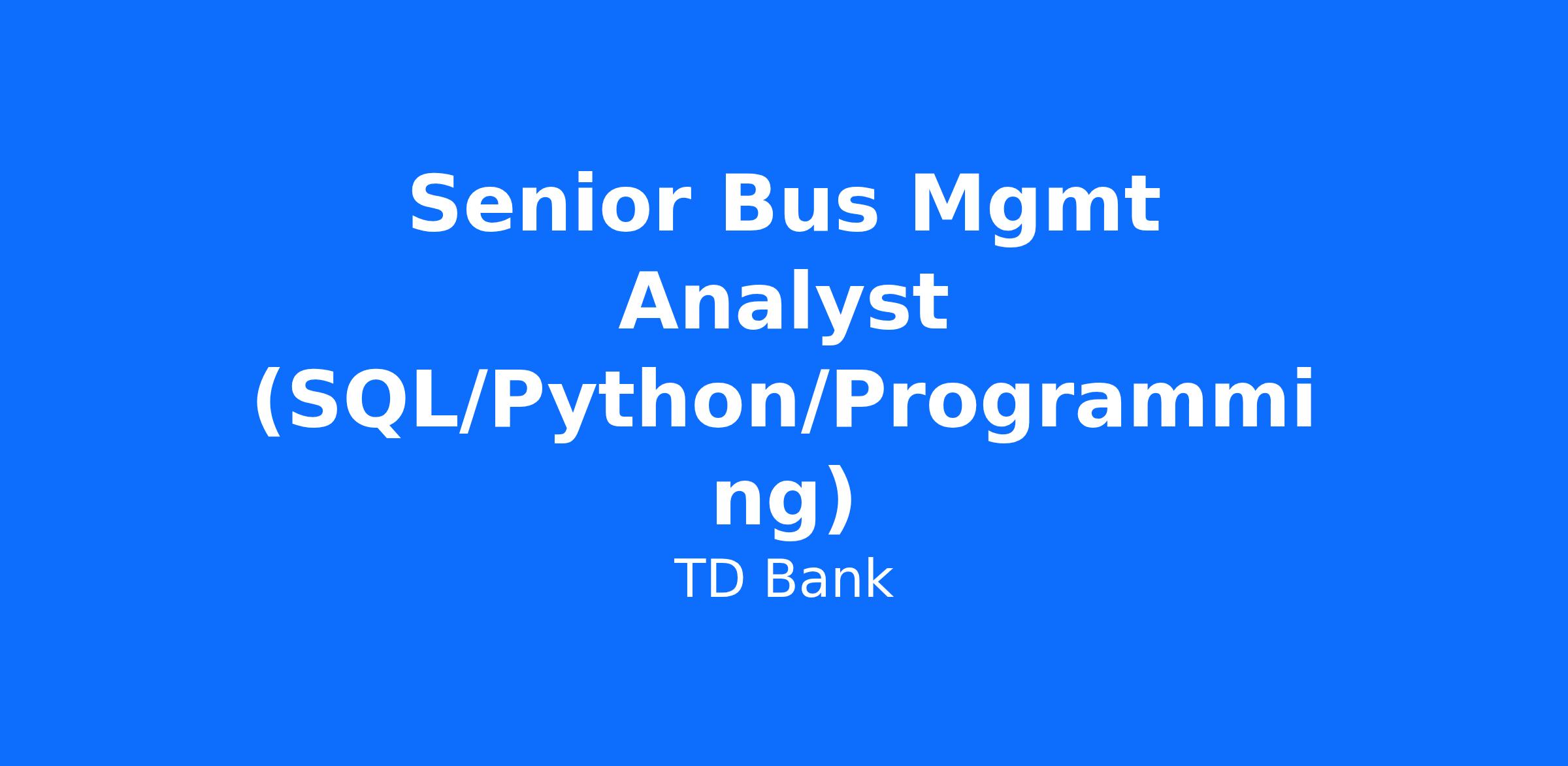 Senior Bus Mgmt Analyst (SQL/Python/Programming)

TD Bank